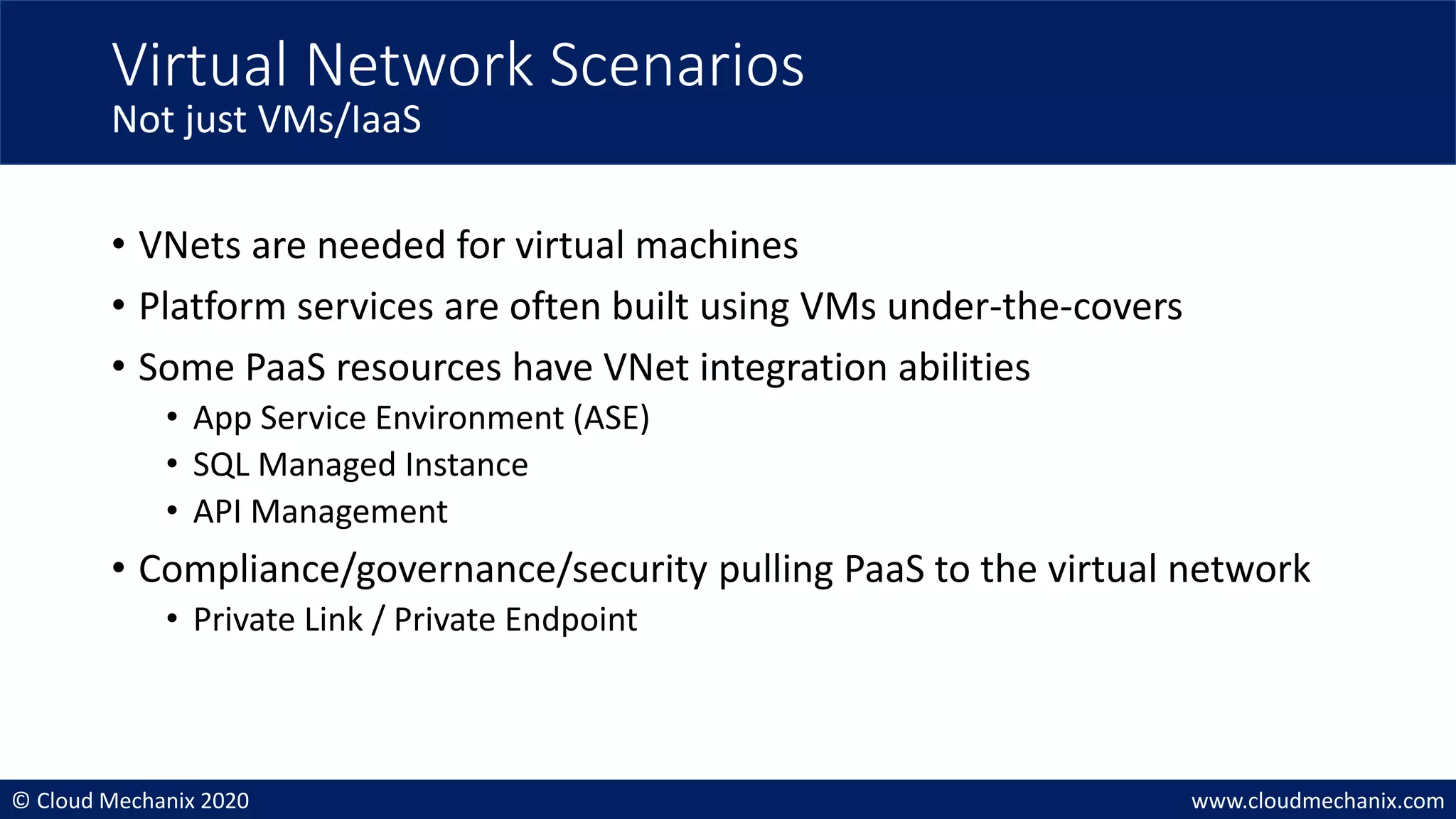 Virtual Network Scenarios
Not just VMs/IaaS

• VNets are needed for virtual machines
• Platform services are often built using VMs under-the-covers
• Some PaaS resources have VNet integration abilities
  • App Service Environment (ASE)
  • SQL Managed Instance
  • API Management
• Compliance/governance/security pulling PaaS to the virtual network
  • Private Link / Private Endpoint

© Cloud Mechanix 2020
www.cloudmechanix.com